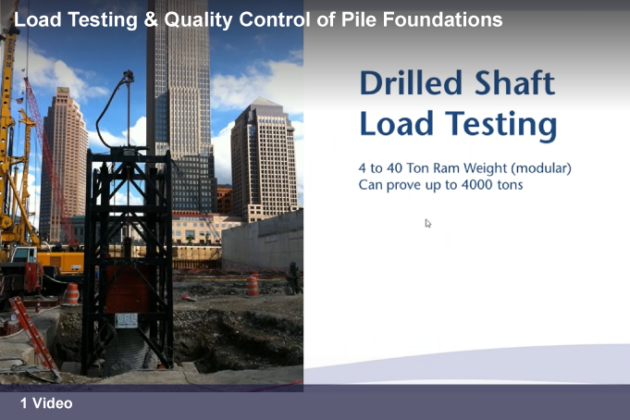 Load Testing & Quality Control of Pile Foundations

Drilled Shaft Load Testing

4 to 40 Ton Ram Weight (modular)
Can prove up to 4000 tons

1 Video